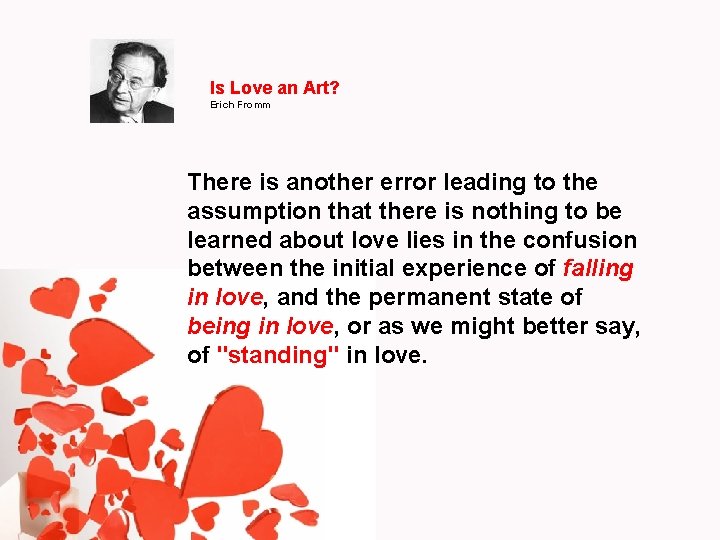 Is Love an Art?
Erich Fromm

There is another error leading to the assumption that there is nothing to be learned about love lies in the confusion between the initial experience of falling in love, and the permanent state of being in love, or as we might better say, of "standing" in love.